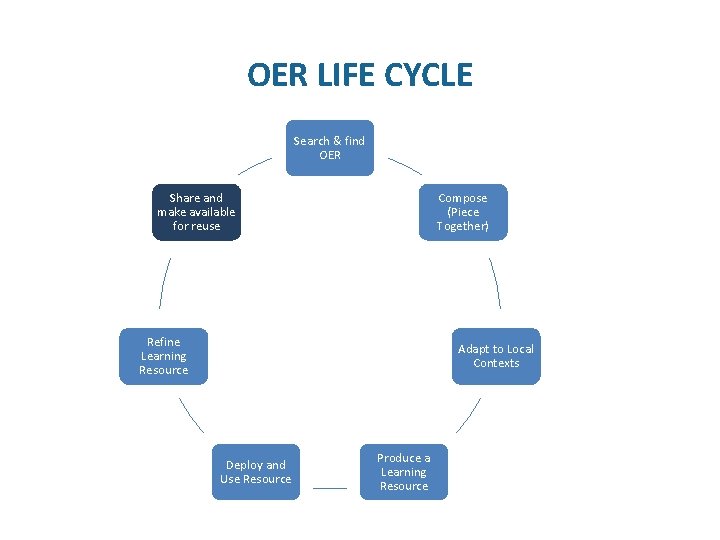 OER LIFE CYCLE

Search & find OER

Compose (Piece Together)

Adapt to Local Contexts

Produce a Learning Resource

Deploy and Use Resource

Refine Learning Resource

Share and make available for reuse